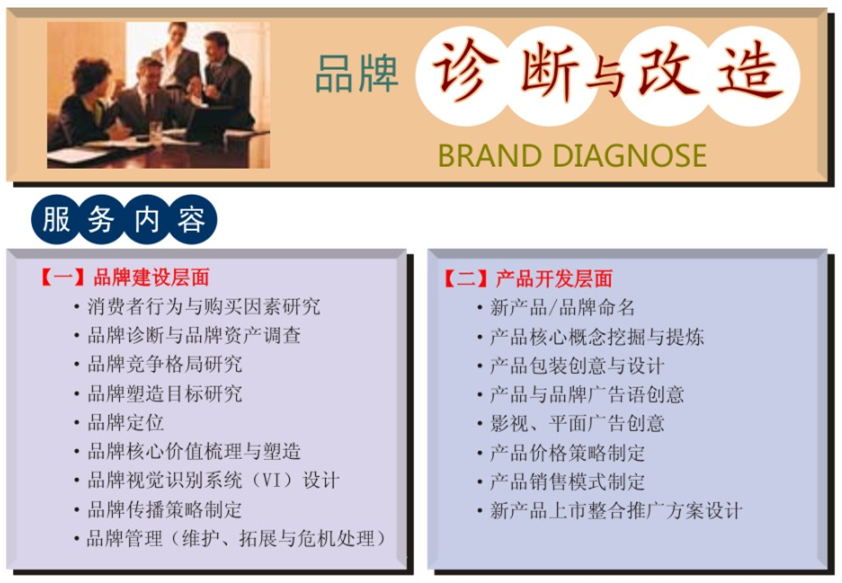 品牌 诊断与改造

BRAND DIAGNOSE

服务内容

【一】品牌建设层面
• 消费者行为与购买因素研究
• 品牌诊断与品牌资产调查
• 品牌竞争格局研究
• 品牌塑造目标研究
• 品牌定位
• 品牌核心价值梳理与塑造
• 品牌视觉识别系统（VI）设计
• 品牌传播策略制定
• 品牌管理（维护、拓展与危机处理）

【二】产品开发层面
• 新产品/品牌命名
• 产品核心概念挖掘与提炼
• 产品包装创意与设计
• 产品与品牌广告语创意
• 影视、平面广告创意
• 产品价格策略制定
• 产品销售模式制定
• 新产品上市整合推广方案设计